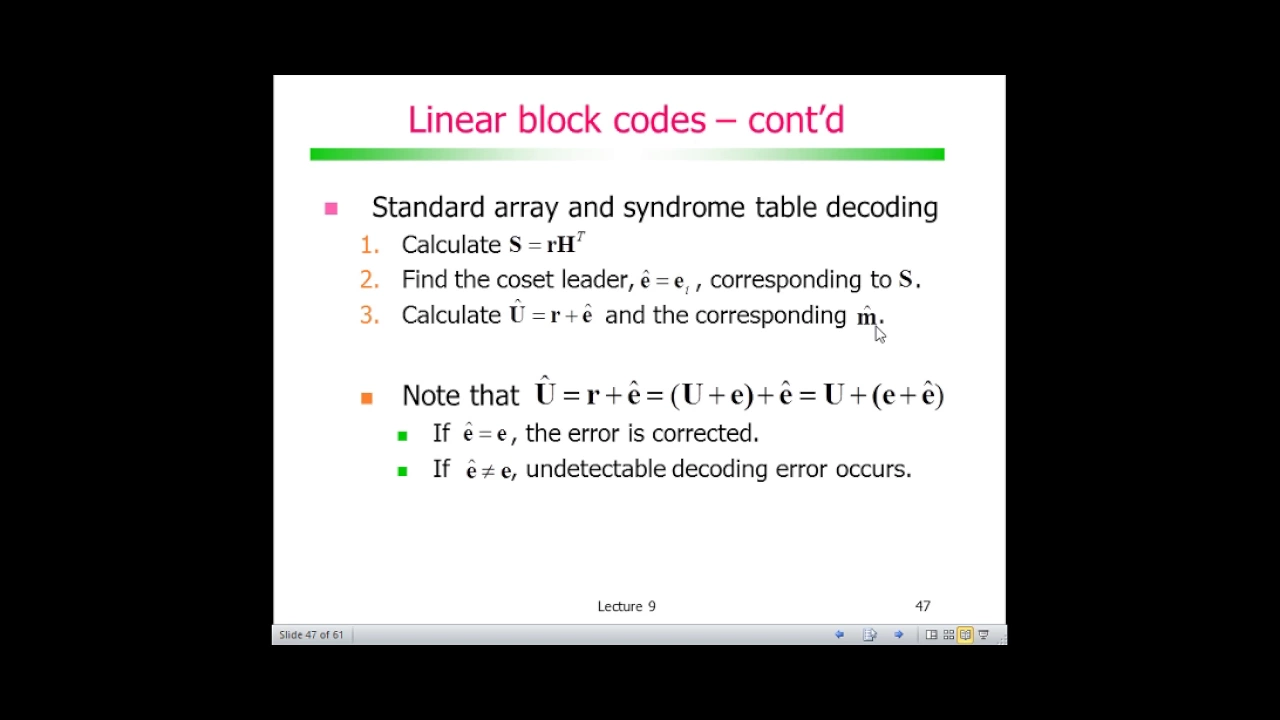 Linear block codes – cont'd

Standard array and syndrome table decoding

1. Calculate $\mathbf{S} = \mathbf{r}\mathbf{H}^T$
2. Find the coset leader, $\hat{\mathbf{e}} = \mathbf{e}_i$, corresponding to $\mathbf{S}$.
3. Calculate $\hat{\mathbf{U}} = \mathbf{r} + \hat{\mathbf{e}}$ and the corresponding $\hat{\mathbf{m}}$.

Note that $\hat{\mathbf{U}} = \mathbf{r} + \hat{\mathbf{e}} = (\mathbf{U} + \mathbf{e}) + \hat{\mathbf{e}} = \mathbf{U} + (\mathbf{e} + \hat{\mathbf{e}})$

If $\hat{\mathbf{e}} = \mathbf{e}$, the error is corrected.

If $\hat{\mathbf{e}} \neq \mathbf{e}$, undetectable decoding error occurs.

Lecture 9

47

Slide 47 of 61